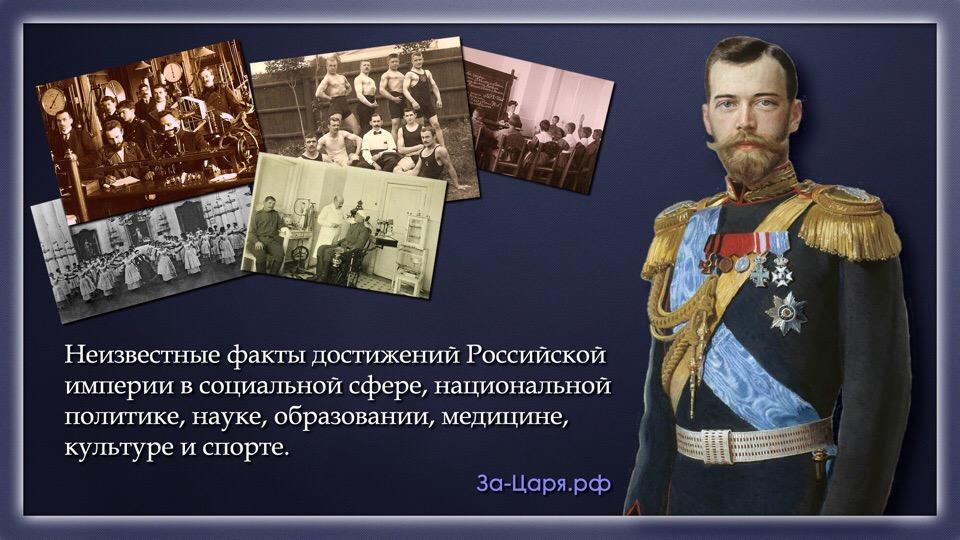 Неизвестные факты достижений Российской империи в социальной сфере, национальной политике, науке, образовании, медицине, культуре и спорте.

За-Царя.рф